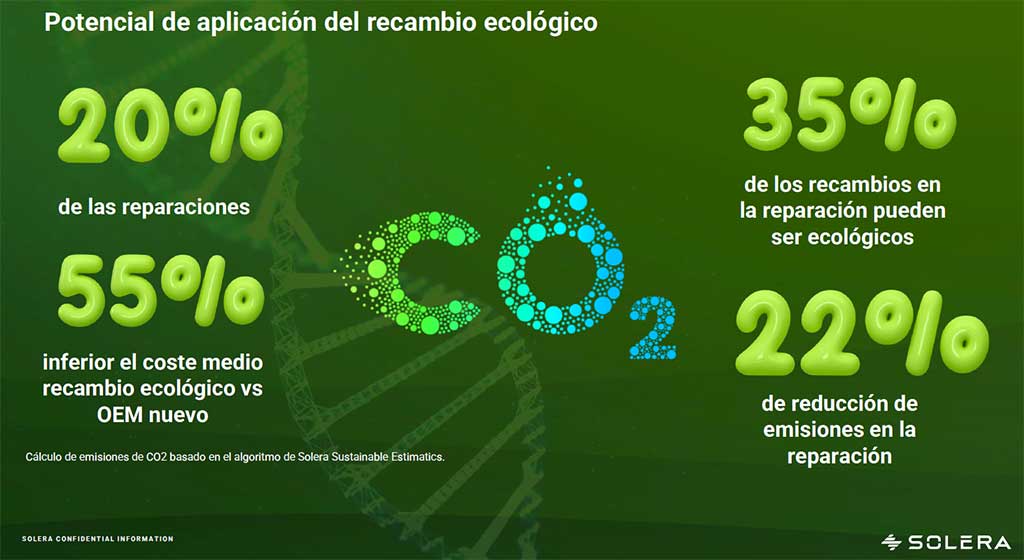 Potencial de aplicación del recambio ecológico

20%

de las reparaciones

55%

inferior el coste medio recambio ecológico vs OEM nuevo

Cálculo de emisiones de CO2 basado en el algoritmo de Solera Sustainable Estimatics.

$CO_2$

35%

de los recambios en la reparación pueden ser ecológicos

22%

de reducción de emisiones en la reparación

SOLERA CONFIDENTIAL INFORMATION

SOLERA